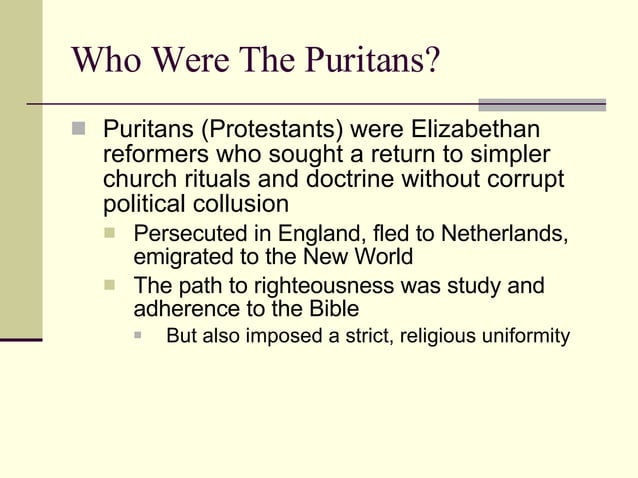 Who Were The Puritans?

Puritans (Protestants) were Elizabethan reformers who sought a return to simpler church rituals and doctrine without corrupt political collusion

Persecuted in England, fled to Netherlands, emigrated to the New World

The path to righteousness was study and adherence to the Bible

But also imposed a strict, religious uniformity